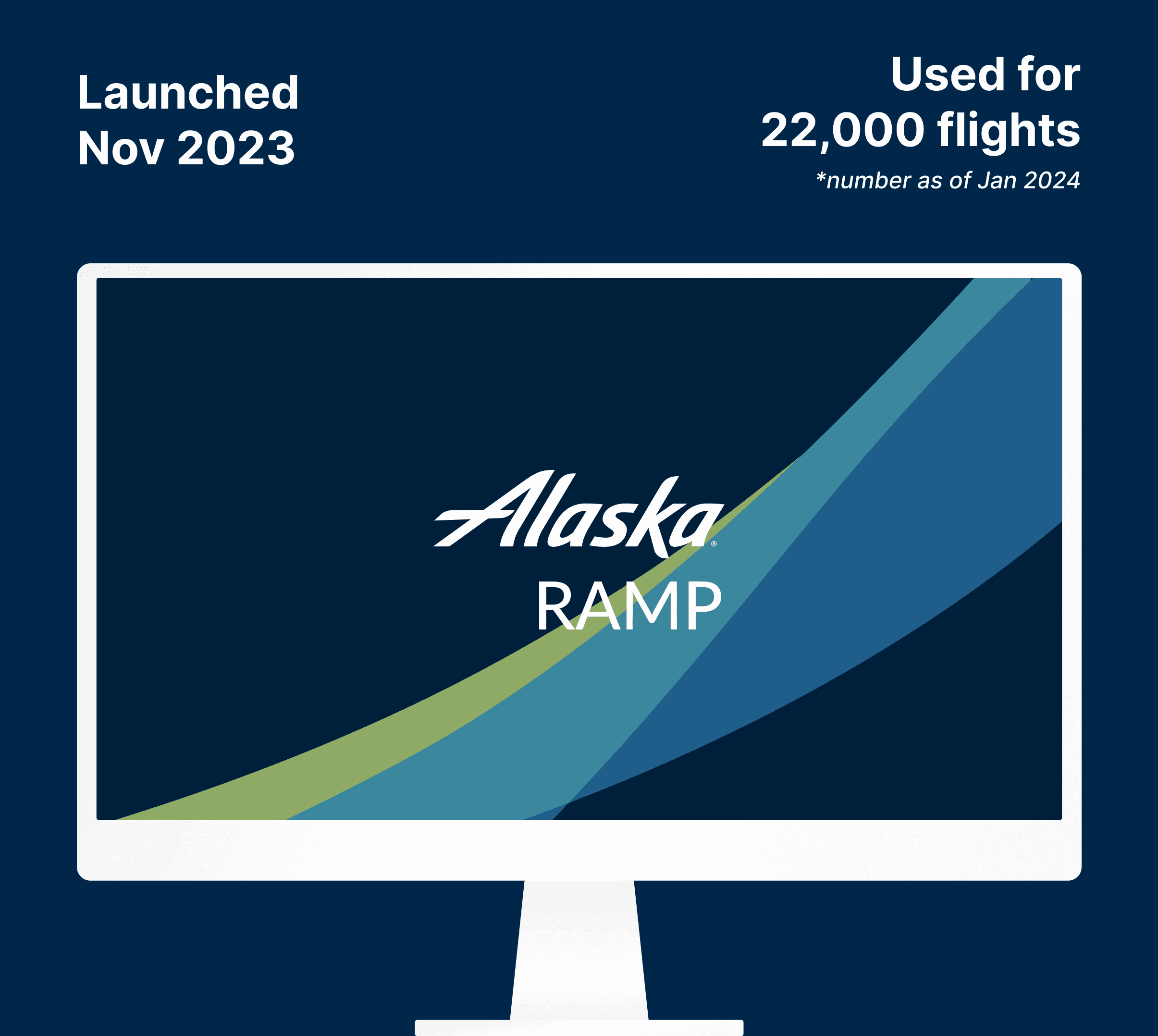 Launched Nov 2023

Used for 22,000 flights
*number as of Jan 2024

Alaska®
RAMP